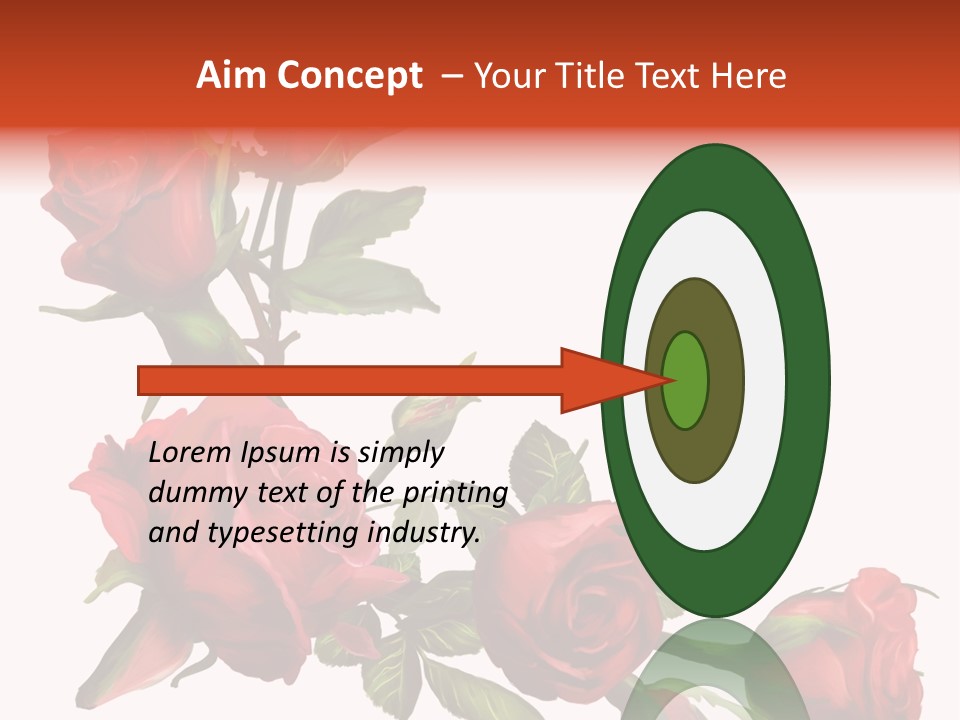 Aim Concept – Your Title Text Here

Lorem Ipsum is simply dummy text of the printing and typesetting industry.